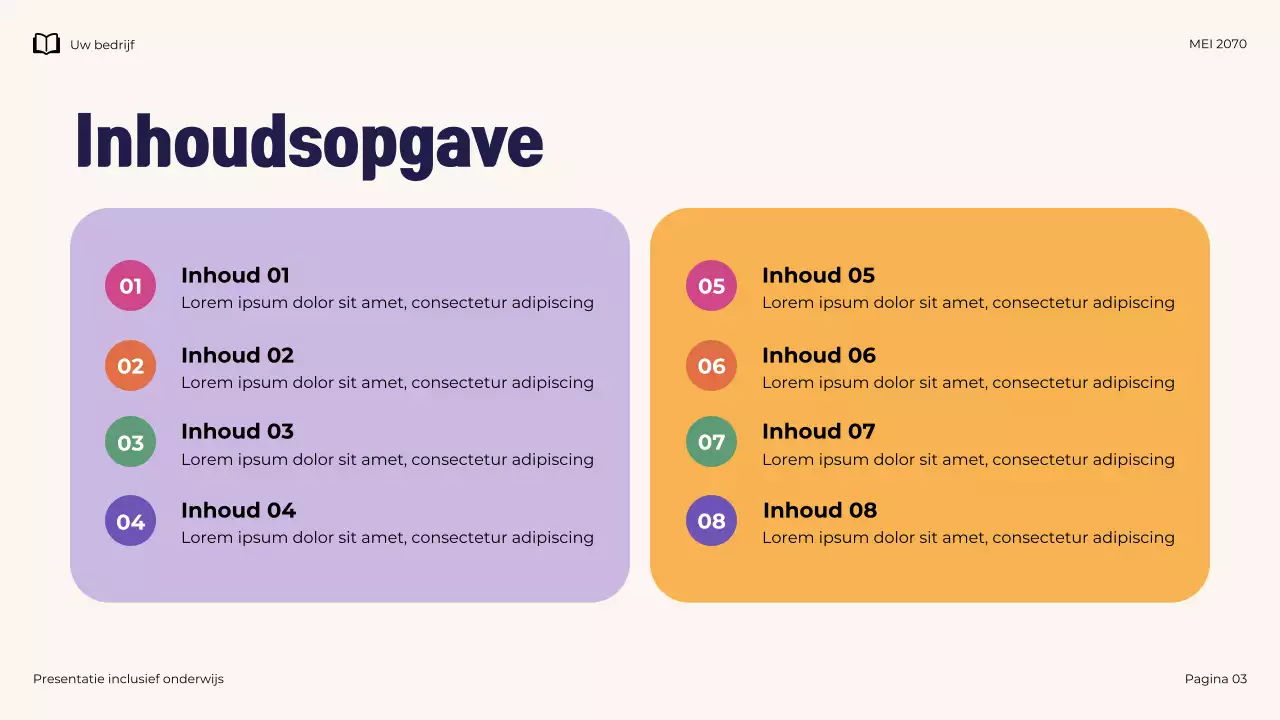 Uw bedrijf

MEI 2070

Inhoudsopgave

01
Inhoud 01
Lorem ipsum dolor sit amet, consectetur adipiscing

02
Inhoud 02
Lorem ipsum dolor sit amet, consectetur adipiscing

03
Inhoud 03
Lorem ipsum dolor sit amet, consectetur adipiscing

04
Inhoud 04
Lorem ipsum dolor sit amet, consectetur adipiscing

05
Inhoud 05
Lorem ipsum dolor sit amet, consectetur adipiscing

06
Inhoud 06
Lorem ipsum dolor sit amet, consectetur adipiscing

07
Inhoud 07
Lorem ipsum dolor sit amet, consectetur adipiscing

08
Inhoud 08
Lorem ipsum dolor sit amet, consectetur adipiscing

Presentatie inclusief onderwijs

Pagina 03